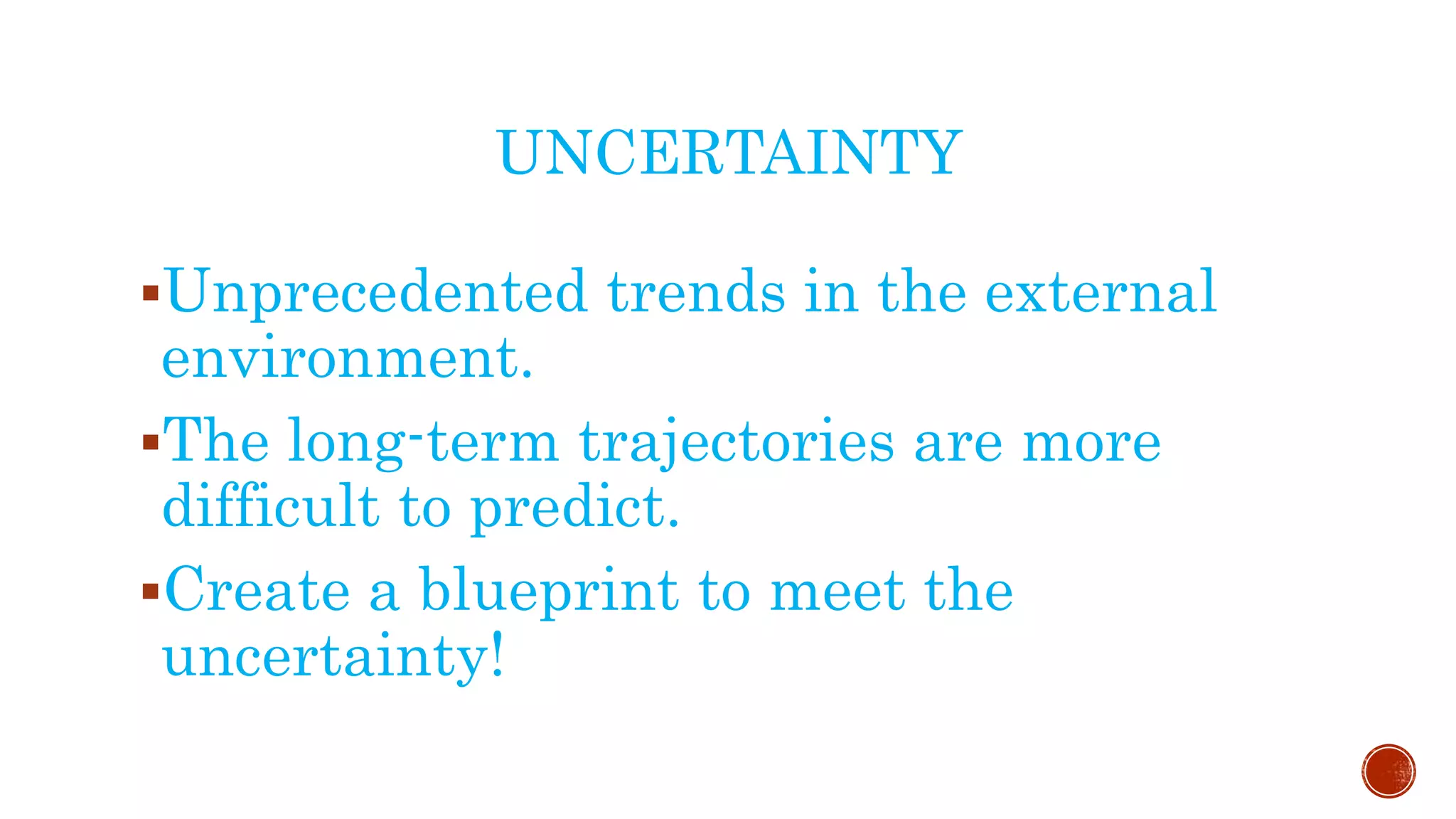 UNCERTAINTY

▪Unprecedented trends in the external environment.

▪The long-term trajectories are more difficult to predict.

▪Create a blueprint to meet the uncertainty!